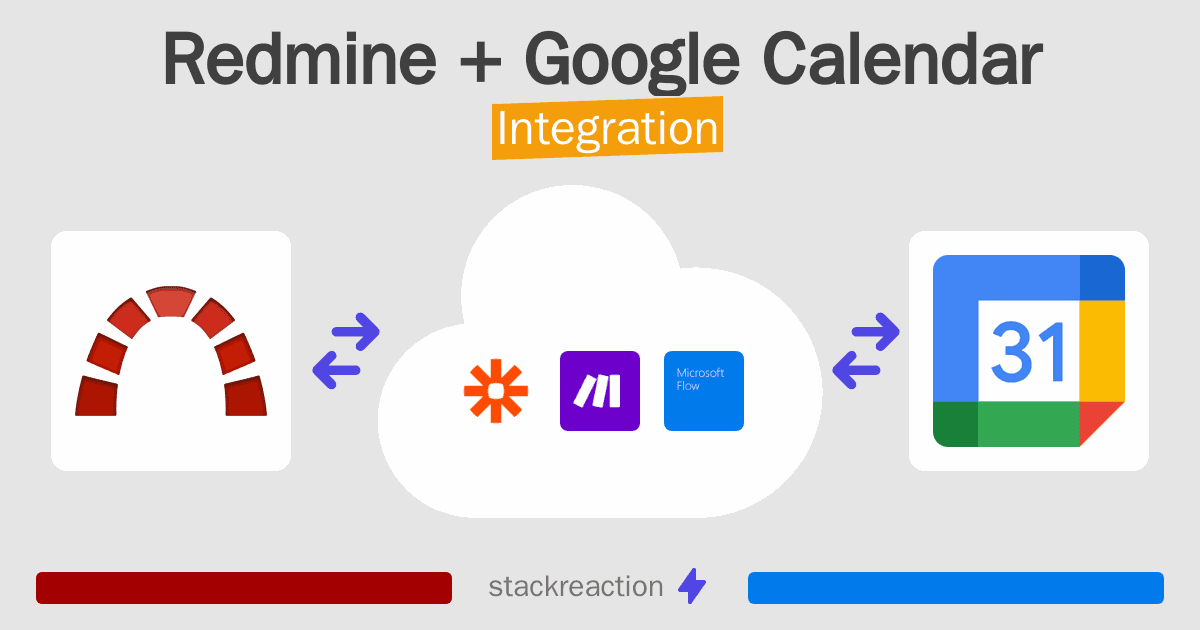 Redmine + Google Calendar
Integration

Microsoft Flow

31

stackreaction